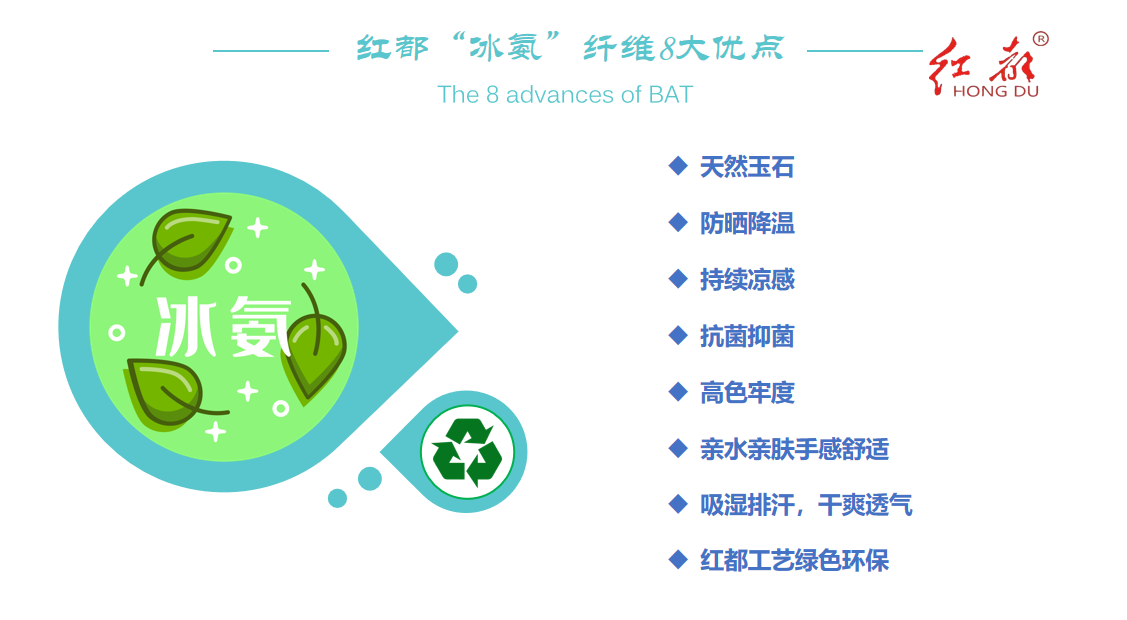 红都“冰氨”纤维8大优点

The 8 advances of BAT

红都®
HONG DU

冰氨

◆ 天然玉石
◆ 防晒降温
◆ 持续凉感
◆ 抗菌抑菌
◆ 高色牢度
◆ 亲水亲肤手感舒适
◆ 吸湿排汗，干爽透气
◆ 红都工艺绿色环保